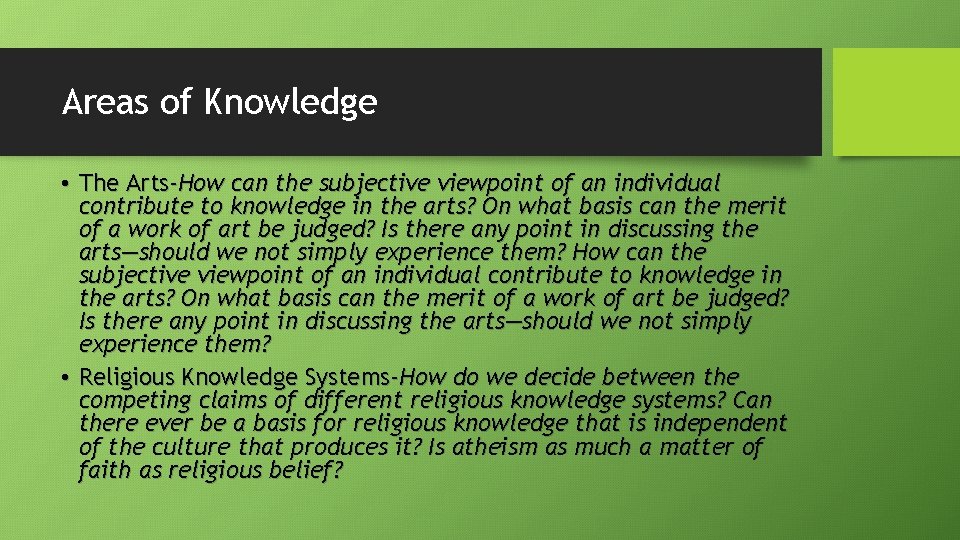 Areas of Knowledge

• The Arts-How can the subjective viewpoint of an individual contribute to knowledge in the arts? On what basis can the merit of a work of art be judged? Is there any point in discussing the arts—should we not simply experience them? How can the subjective viewpoint of an individual contribute to knowledge in the arts? On what basis can the merit of a work of art be judged? Is there any point in discussing the arts—should we not simply experience them?

• Religious Knowledge Systems-How do we decide between the competing claims of different religious knowledge systems? Can there ever be a basis for religious knowledge that is independent of the culture that produces it? Is atheism as much a matter of faith as religious belief?